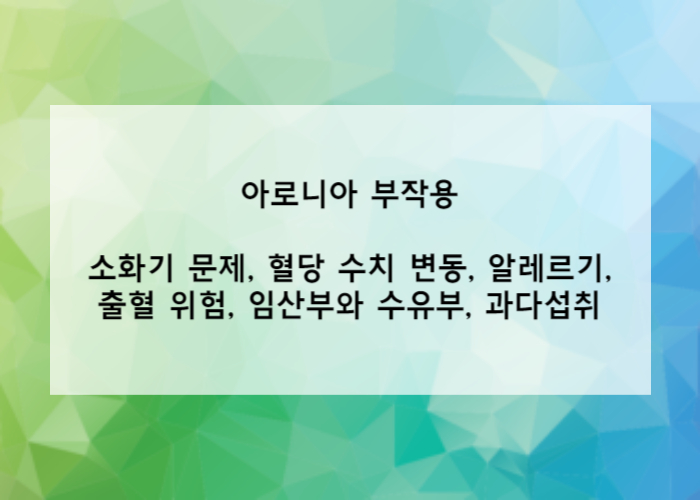 아로니아 부작용

소화기 문제, 혈당 수치 변동, 알레르기, 출혈 위험, 임산부와 수유부, 과다섭취